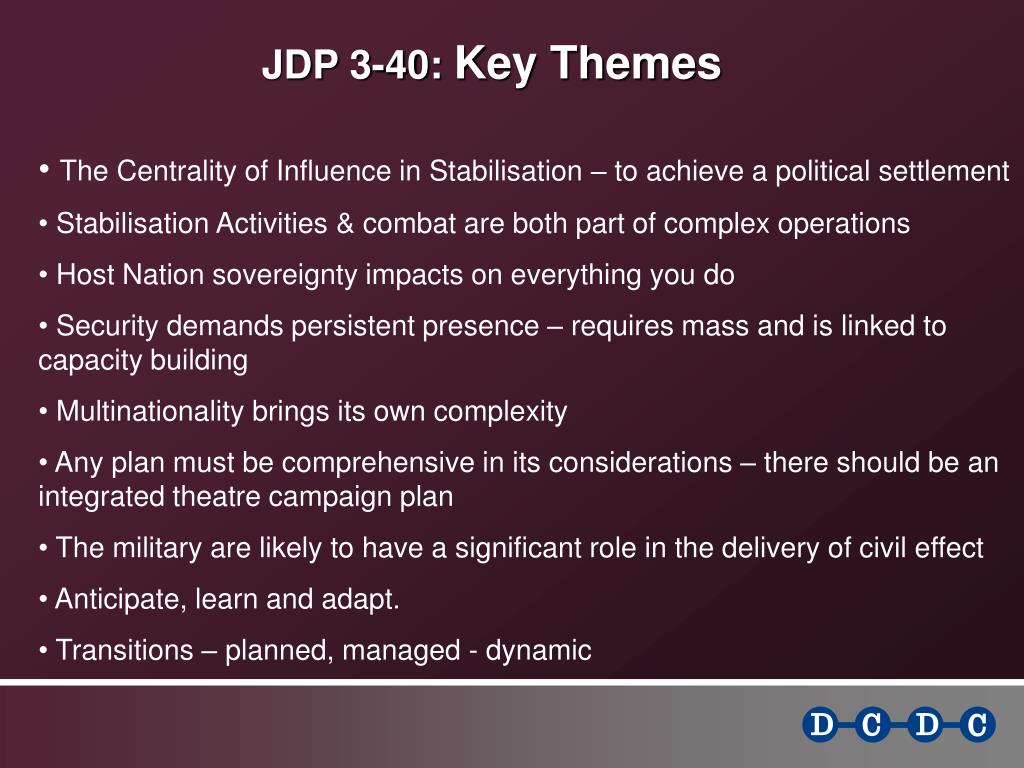 JDP 3-40: Key Themes

• The Centrality of Influence in Stabilisation – to achieve a political settlement

• Stabilisation Activities & combat are both part of complex operations

• Host Nation sovereignty impacts on everything you do

• Security demands persistent presence – requires mass and is linked to capacity building

• Multinationality brings its own complexity

• Any plan must be comprehensive in its considerations – there should be an integrated theatre campaign plan

• The military are likely to have a significant role in the delivery of civil effect

• Anticipate, learn and adapt.

• Transitions – planned, managed - dynamic

D C D C